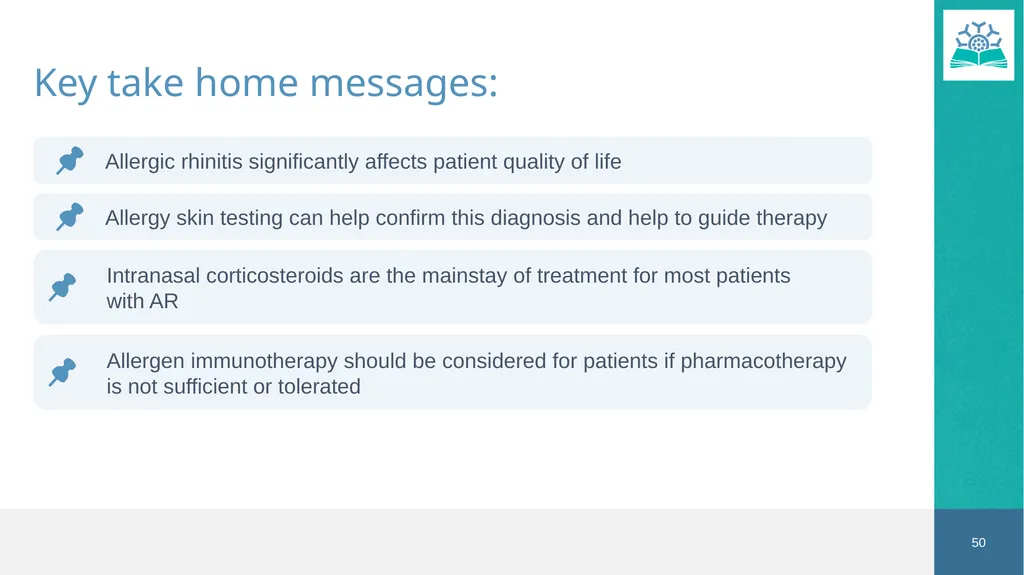 Key take home messages:

Allergic rhinitis significantly affects patient quality of life

Allergy skin testing can help confirm this diagnosis and help to guide therapy

Intranasal corticosteroids are the mainstay of treatment for most patients with AR

Allergen immunotherapy should be considered for patients if pharmacotherapy is not sufficient or tolerated

50